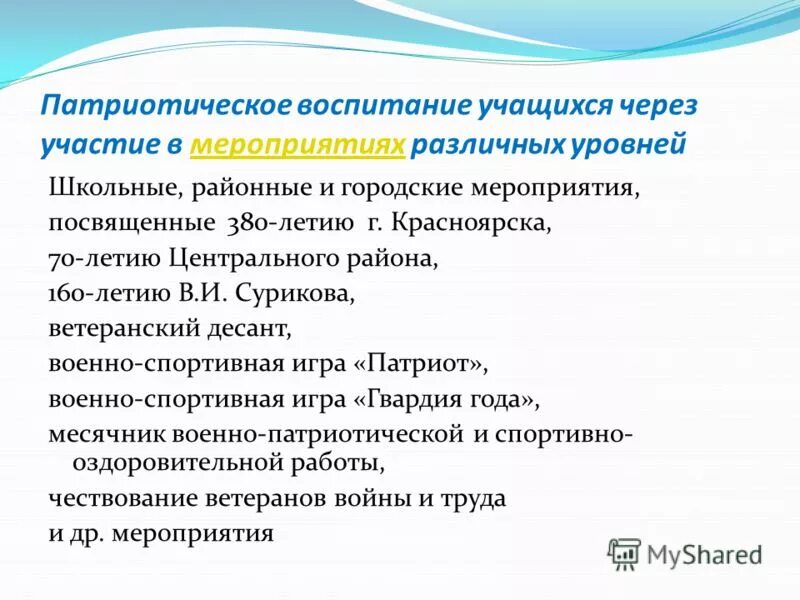 Патриотическое воспитание учащихся через участие в мероприятиях различных уровней

Школьные, районные и городские мероприятия, посвященные 380-летию г. Красноярска,
70-летию Центрального района,
160-летию В.И. Сурикова,
ветеранский десант,
военно-спортивная игра «Патриот»,
военно-спортивная игра «Гвардия года»,
месячник военно-патриотической и спортивно-оздоровительной работы,
чествование ветеранов войны и труда
и др. мероприятия

MyShared